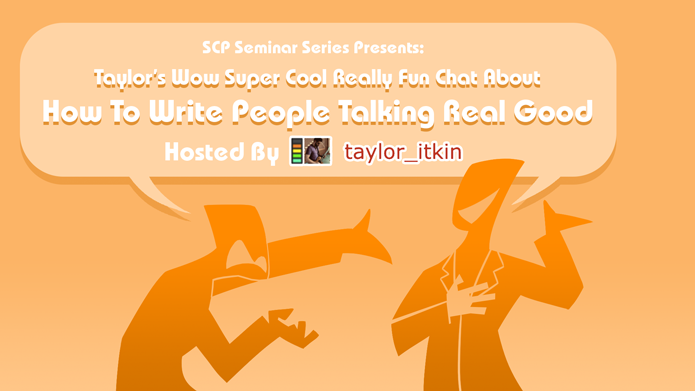 SCP Seminar Series Presents:

Taylor's Wow Super Cool Really Fun Chat About

How To Write People Talking Real Good

Hosted By taylor_itkin